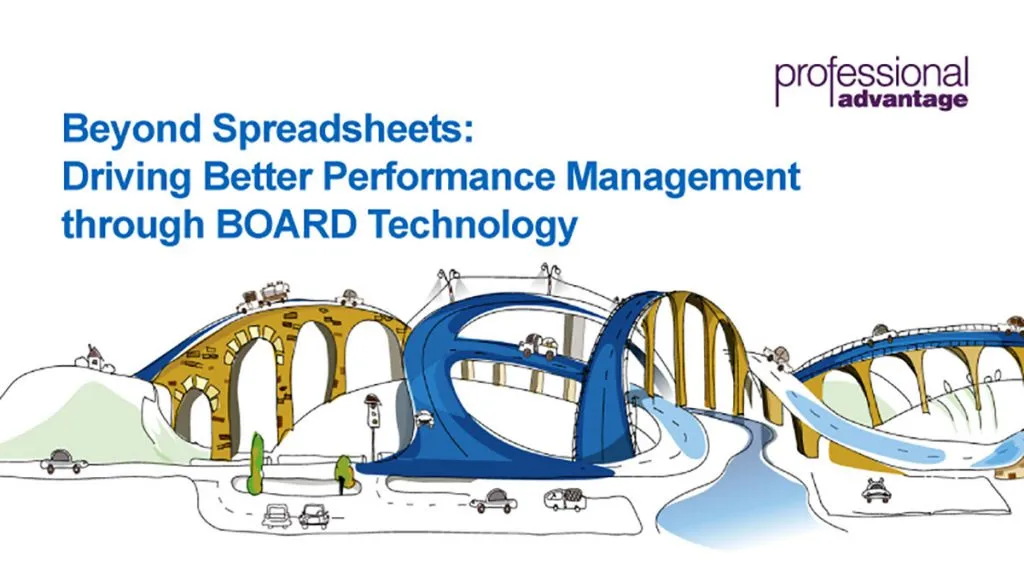 professional
advantage

Beyond Spreadsheets:
Driving Better Performance Management through BOARD Technology